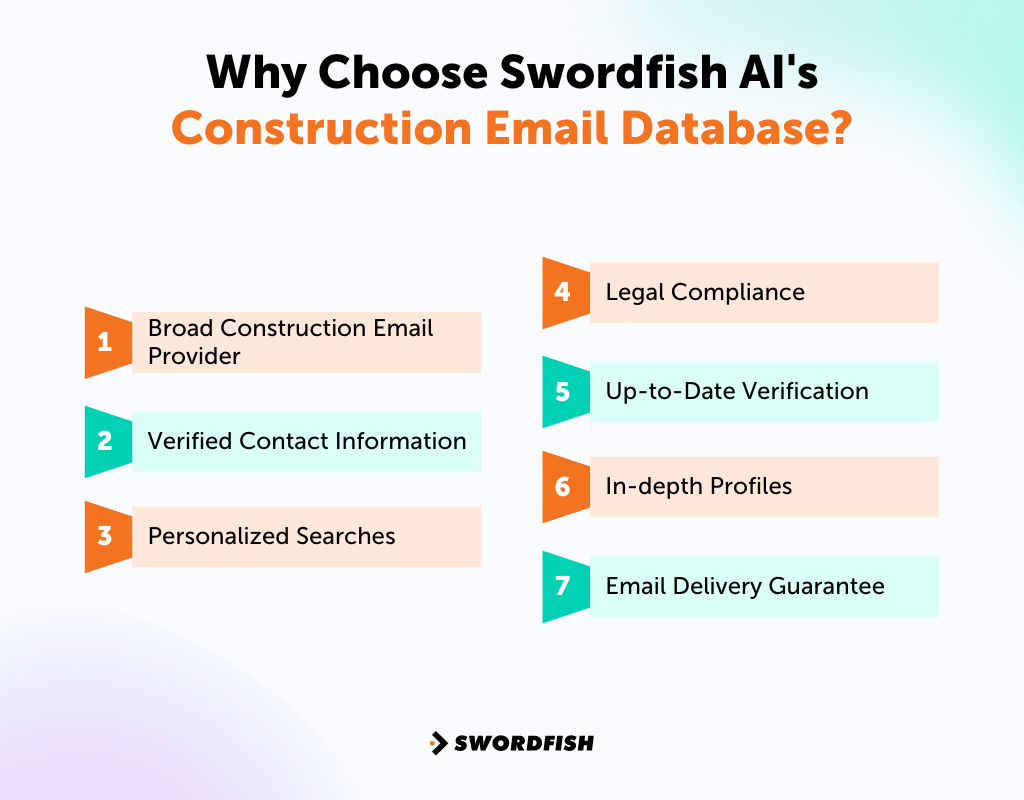 Why Choose Swordfish AI's Construction Email Database?

1 Broad Construction Email Provider

2 Verified Contact Information

3 Personalized Searches

4 Legal Compliance

5 Up-to-Date Verification

6 In-depth Profiles

7 Email Delivery Guarantee

SWORDFISH